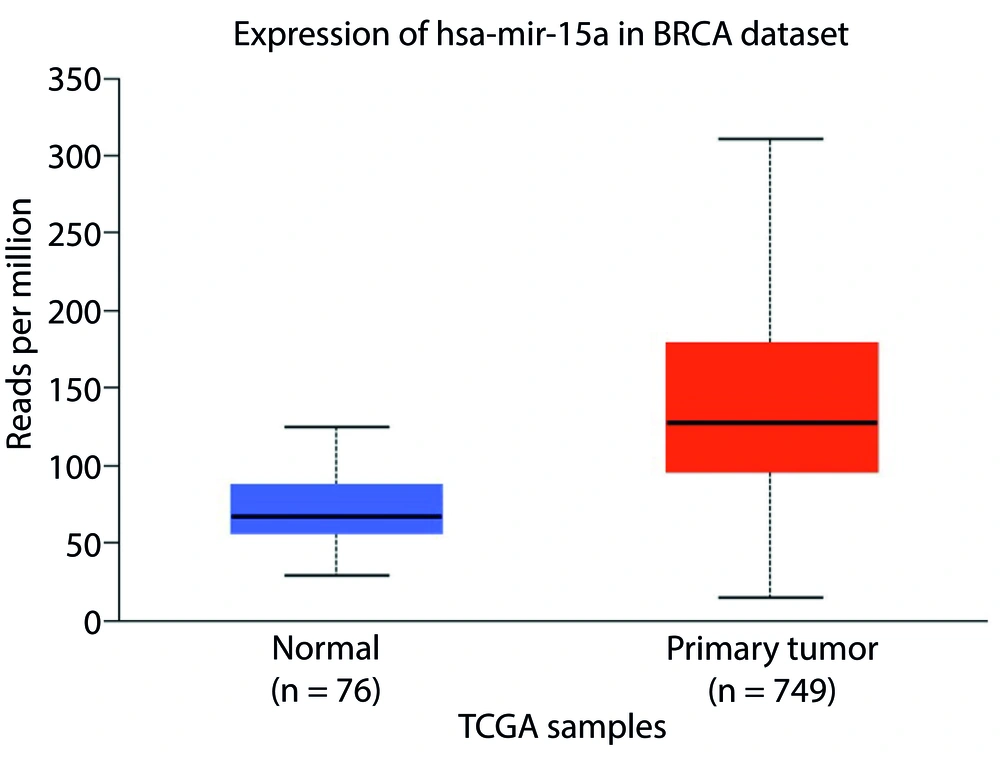 Expression of hsa-mir-15a in BRCA dataset

Reads per million

350
300
250
200
150
100
50
0

Normal
(n = 76)

Primary tumor
(n = 749)

TCGA samples